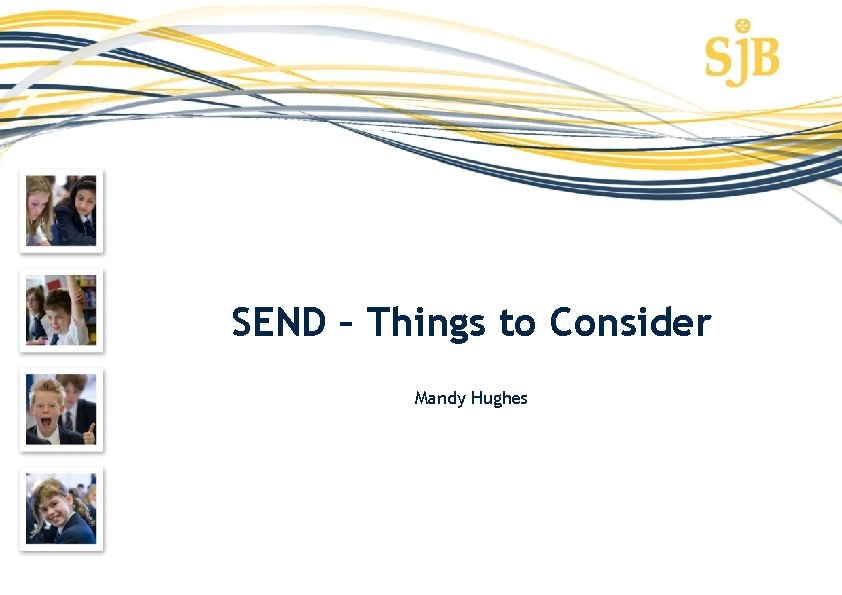 SJB

SEND – Things to Consider

Mandy Hughes